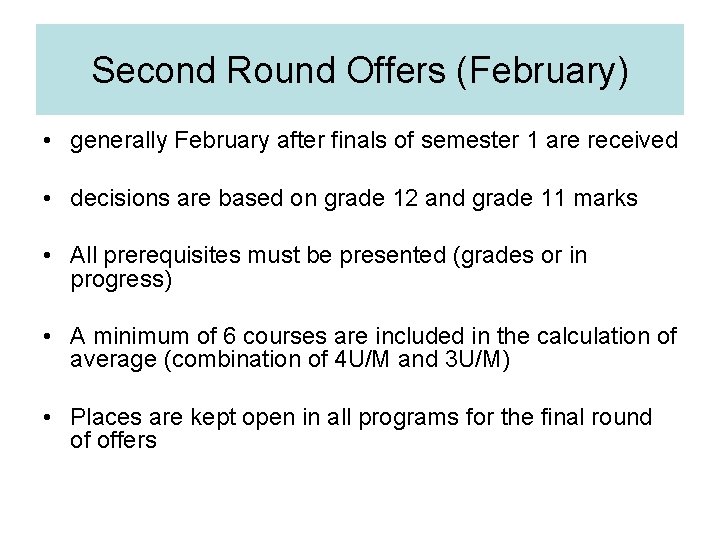 Second Round Offers (February)

• generally February after finals of semester 1 are received

• decisions are based on grade 12 and grade 11 marks

• All prerequisites must be presented (grades or in progress)

• A minimum of 6 courses are included in the calculation of average (combination of 4U/M and 3U/M)

• Places are kept open in all programs for the final round of offers